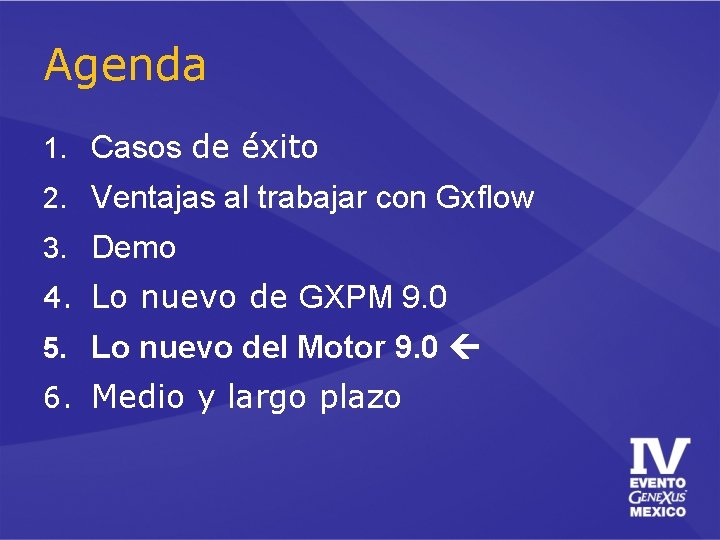 Agenda

1. Casos de éxito
2. Ventajas al trabajar con Gxflow
3. Demo
4. Lo nuevo de GXPM 9.0
5. Lo nuevo del Motor 9.0 ←
6. Medio y largo plazo

IV
EVENTO
GENEXUS
MEXICO